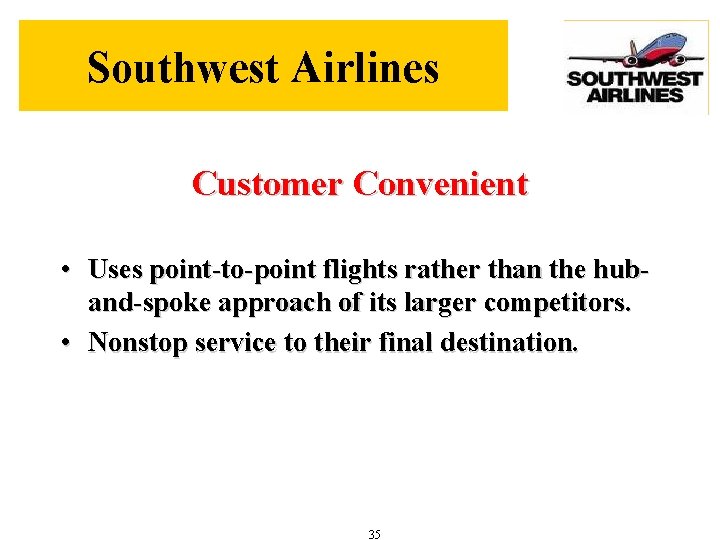 Southwest Airlines

SOUTHWEST AIRLINES

Customer Convenient

• Uses point-to-point flights rather than the hub-and-spoke approach of its larger competitors.

• Nonstop service to their final destination.

35